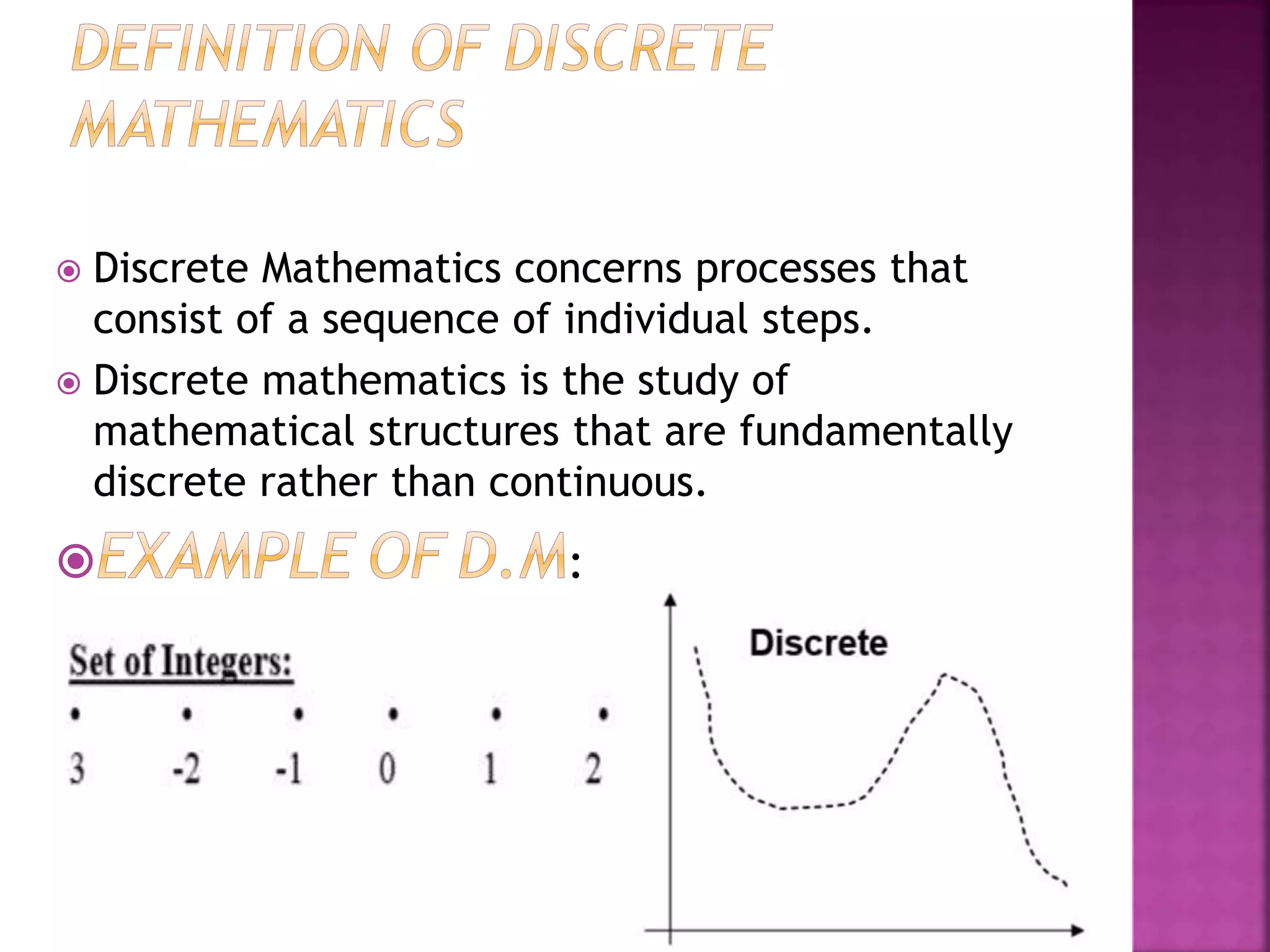 DEFINITION OF DISCRETE MATHEMATICS

Discrete Mathematics concerns processes that consist of a sequence of individual steps.

Discrete mathematics is the study of mathematical structures that are fundamentally discrete rather than continuous.

EXAMPLE OF D.M:

Set of Integers:

3 -2 -1 0 1 2

Discrete